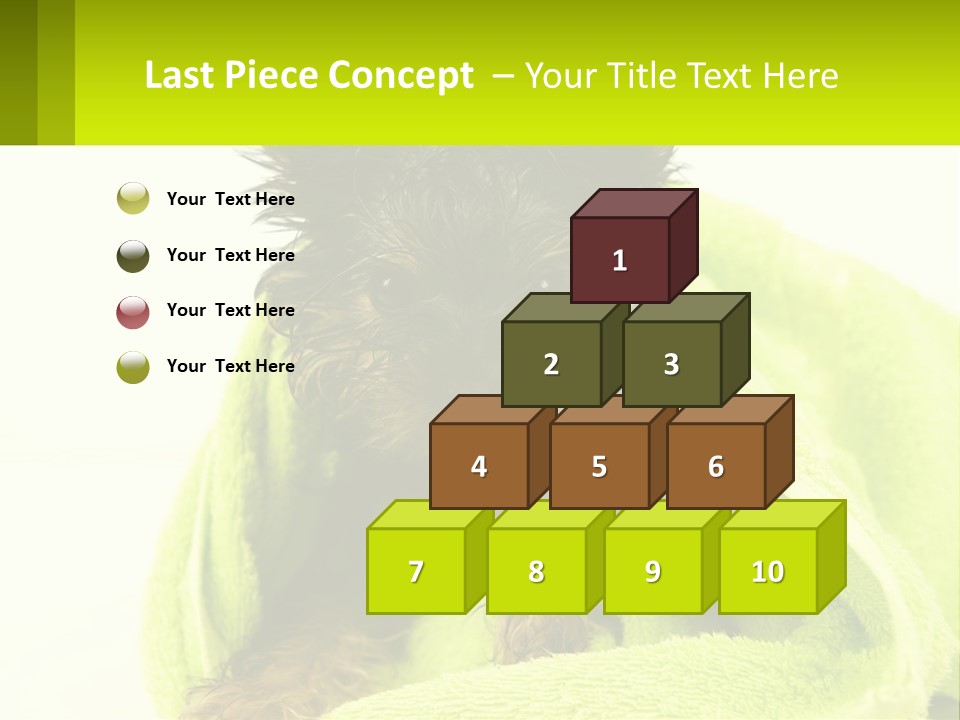 Last Piece Concept – Your Title Text Here

Your Text Here

Your Text Here

Your Text Here

Your Text Here

1

2

3

4

5

6

7

8

9

10